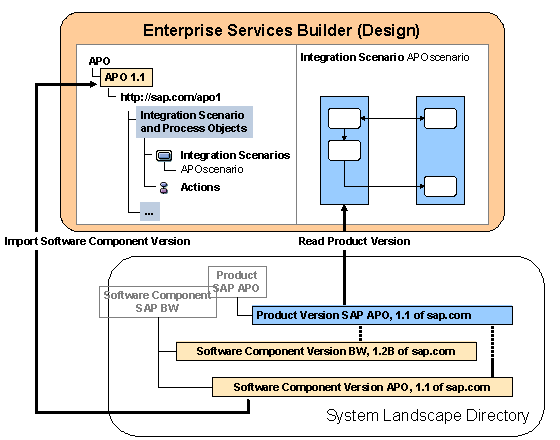 Enterprise Services Builder (Design)

APO

APO 1.1

http://sap.com/apo1

Integration Scenario and Process Objects

Integration Scenarios

APOscenario

Actions

...

Integration Scenario APOscenario

Import Software Component Version

Read Product Version

Product SAP APO

Software Component SAP BW

Product Version SAP APO, 1.1 of sap.com

Software Component Version BW, 1.2B of sap.com

Software Component Version APO, 1.1 of sap.com

System Landscape Directory